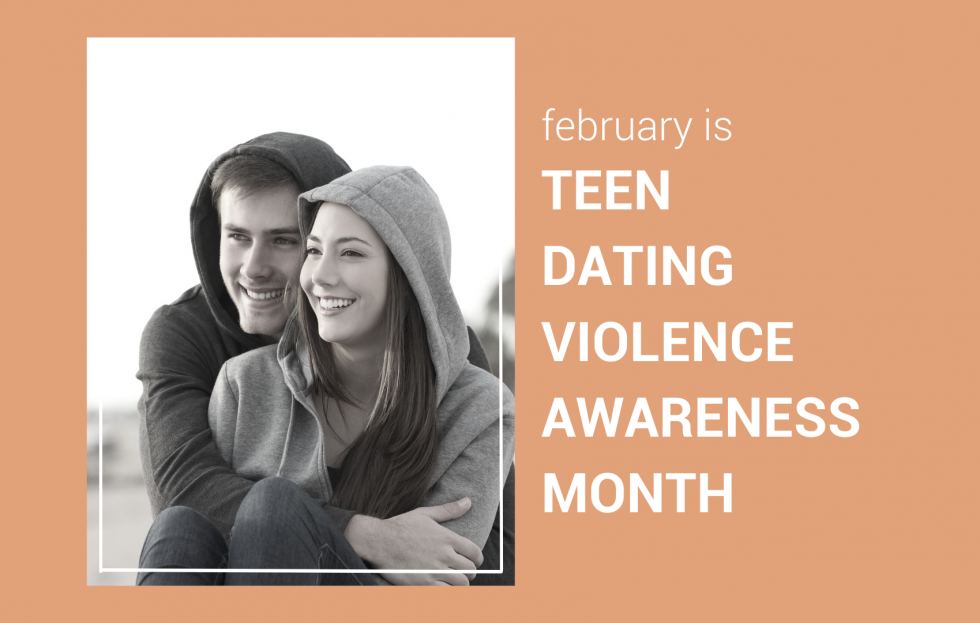 february is
TEEN
DATING
VIOLENCE
AWARENESS
MONTH